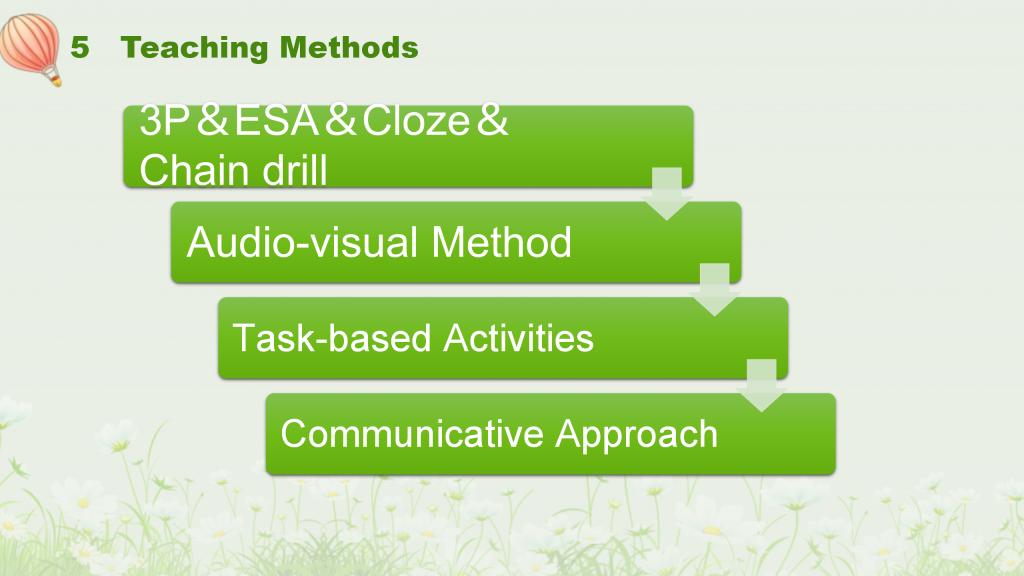 5 Teaching Methods

3P＆ESA＆Cloze＆Chain drill

Audio-visual Method

Task-based Activities

Communicative Approach